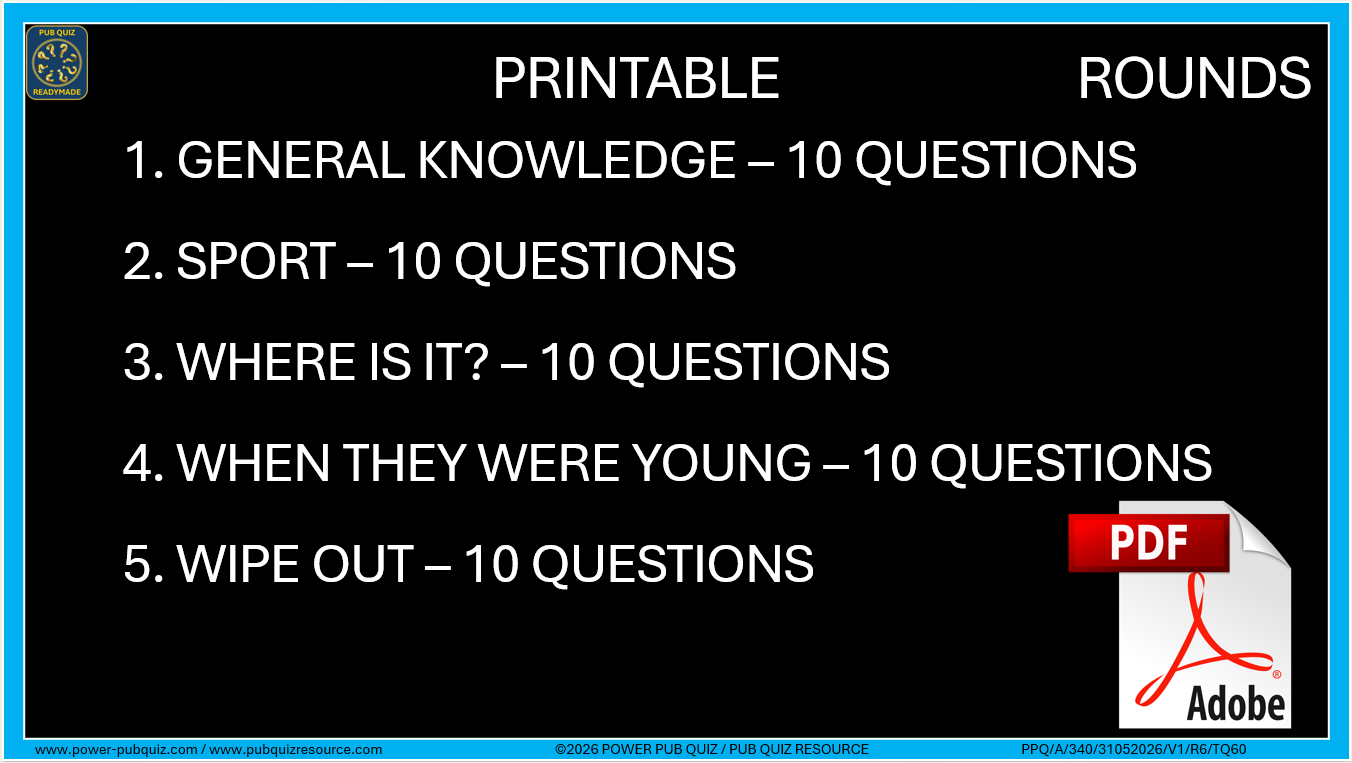 PUB QUIZ
READYMADE

PRINTABLE ROUNDS

1. GENERAL KNOWLEDGE – 10 QUESTIONS

2. SPORT – 10 QUESTIONS

3. WHERE IS IT? – 10 QUESTIONS

4. WHEN THEY WERE YOUNG – 10 QUESTIONS

5. WIPE OUT – 10 QUESTIONS

PDF

Adobe

www.power-pubquiz.com / www.pubquizresource.com ©2026 POWER PUB QUIZ / PUB QUIZ RESOURCE PPQ/A/340/31052026/V1/R6/TQ60